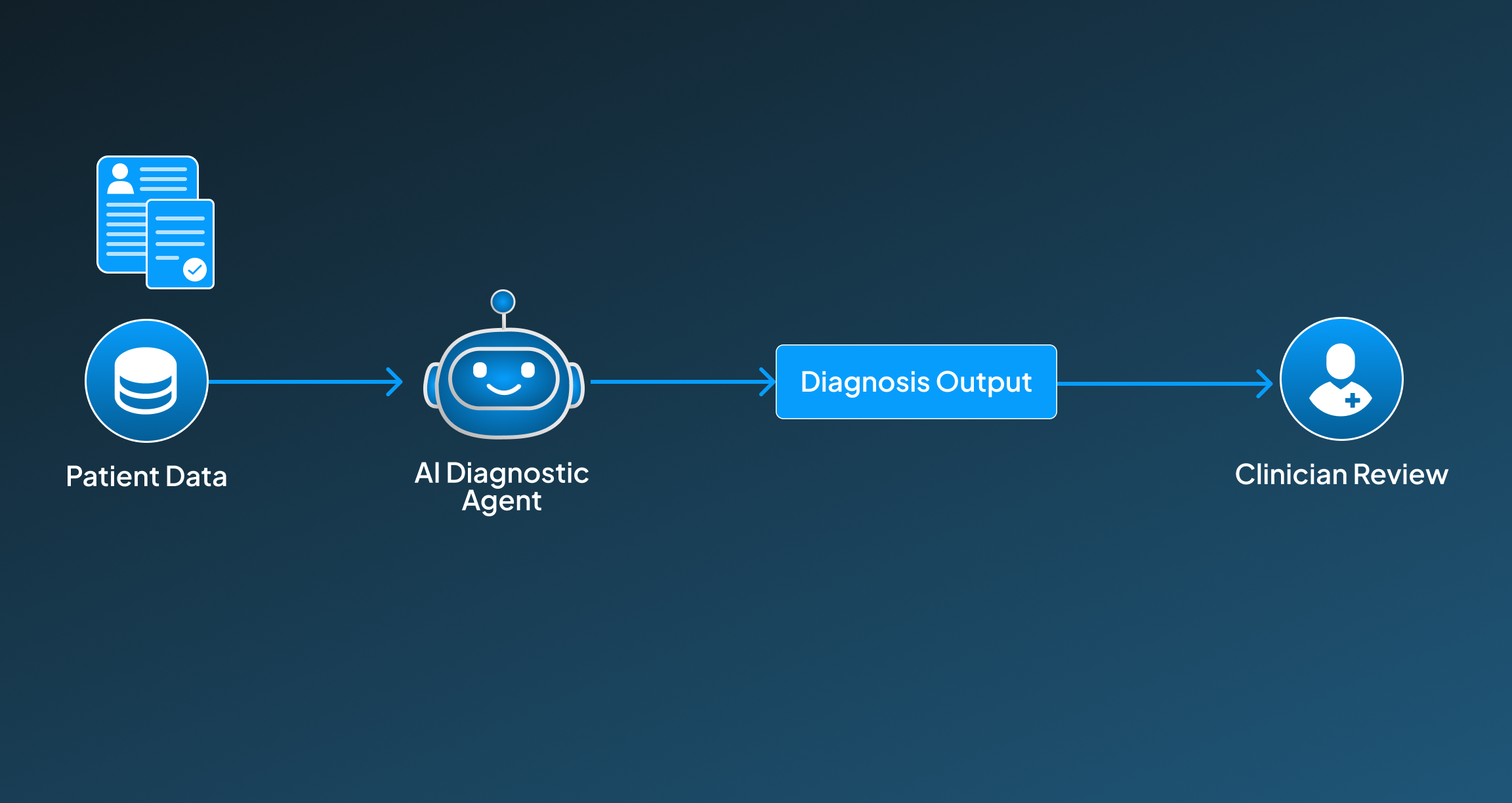 Patient Data

AI Diagnostic Agent

Diagnosis Output

Clinician Review